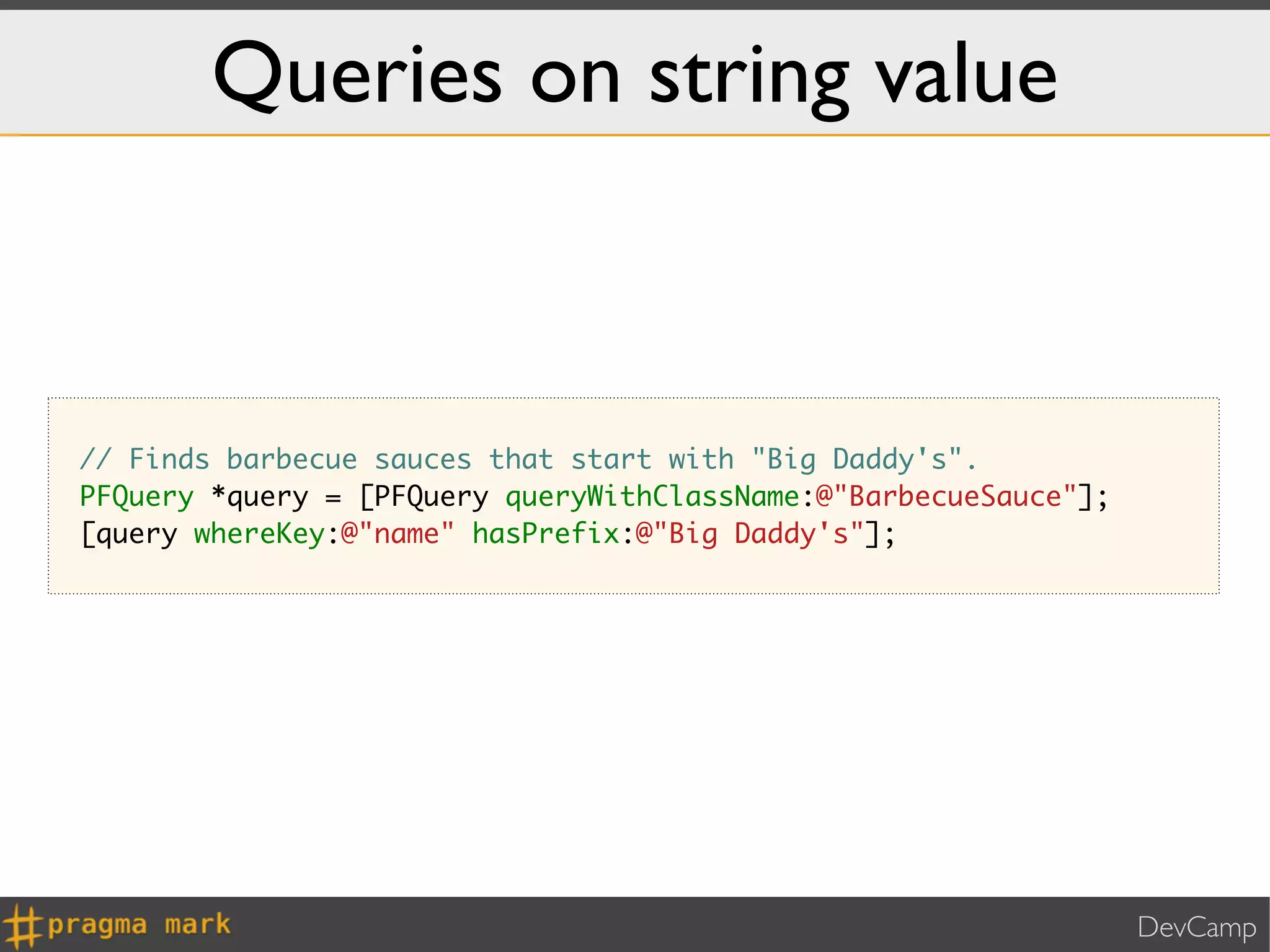 Queries on string value

// Finds barbecue sauces that start with "Big Daddy's".
PFQuery *query = [PFQuery queryWithClassName:@"BarbecueSauce"];
[query whereKey:@"name" hasPrefix:@"Big Daddy's"];

#pragma mark

DevCamp